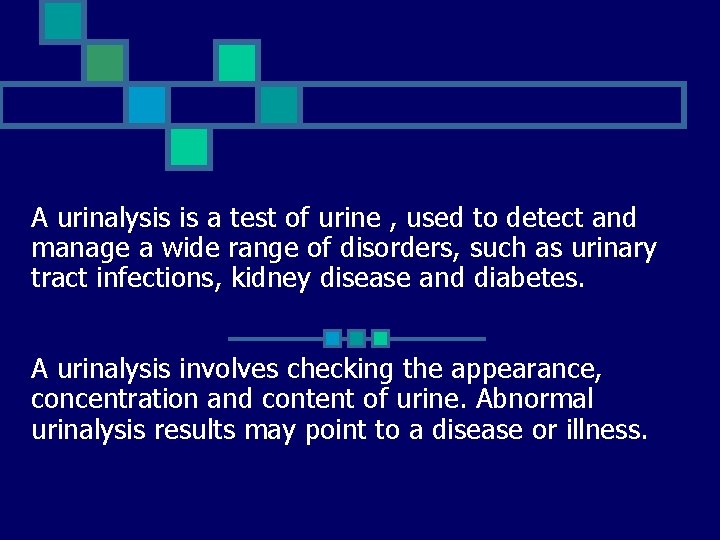 A urinalysis is a test of urine , used to detect and manage a wide range of disorders, such as urinary tract infections, kidney disease and diabetes.

A urinalysis involves checking the appearance, concentration and content of urine. Abnormal urinalysis results may point to a disease or illness.